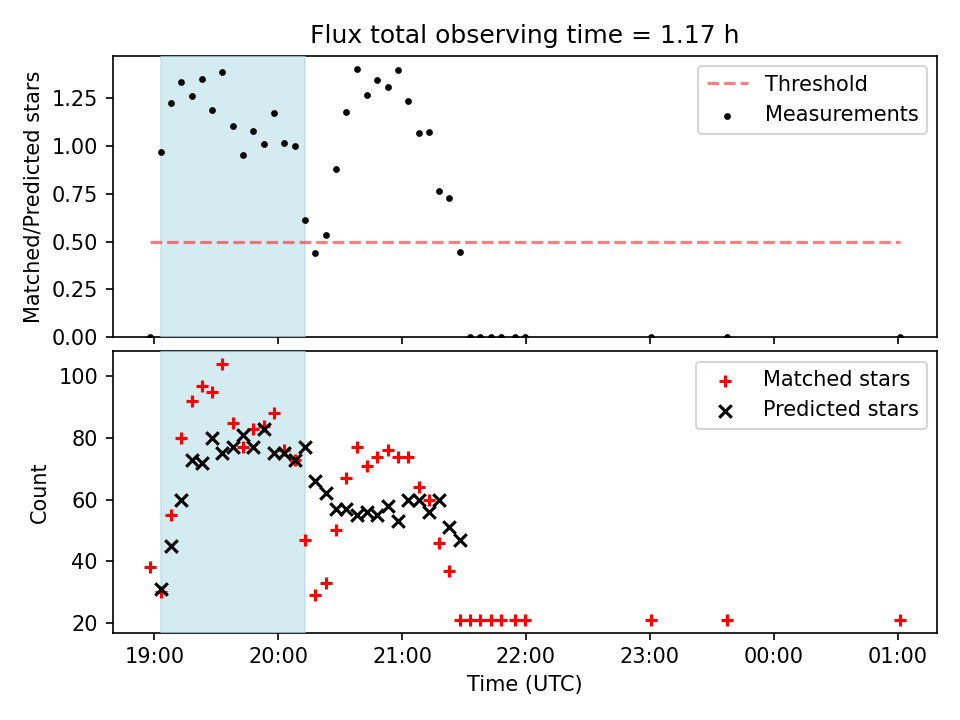 Flux total observing time = 1.17 h

Matched/Predicted stars

1.25
1.00
0.75
0.50
0.25
0.00

Threshold
Measurements

Count

100
80
60
40
20

Matched stars
Predicted stars

19:00 20:00 21:00 22:00 23:00 00:00 01:00

Time (UTC)